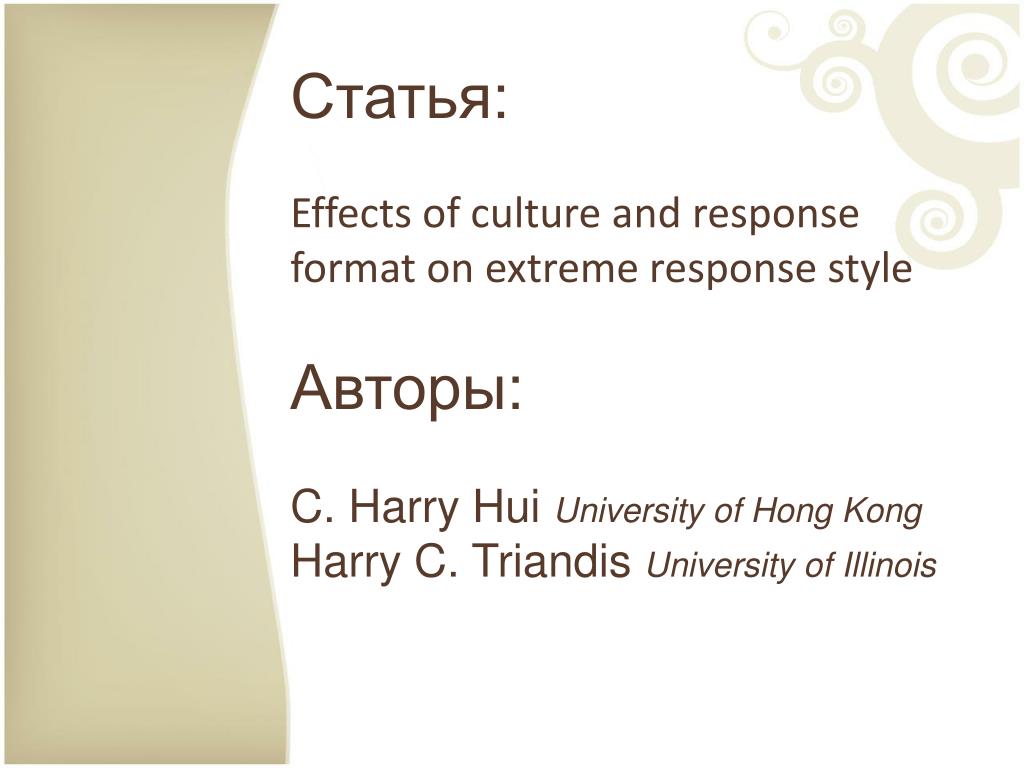 Статья:

Effects of culture and response format on extreme response style

Авторы:

C. Harry Hui University of Hong Kong
Harry C. Triandis University of Illinois